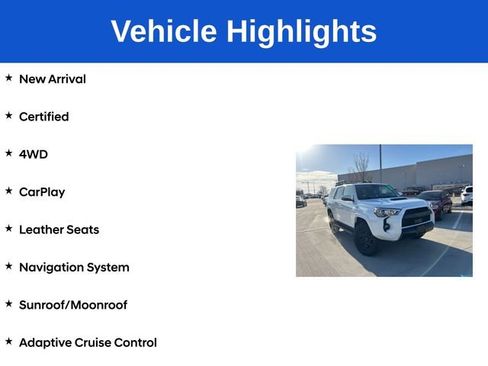 Vehicle Highlights

★ New Arrival

★ Certified

★ 4WD

★ CarPlay

★ Leather Seats

★ Navigation System

★ Sunroof/Moonroof

★ Adaptive Cruise Control